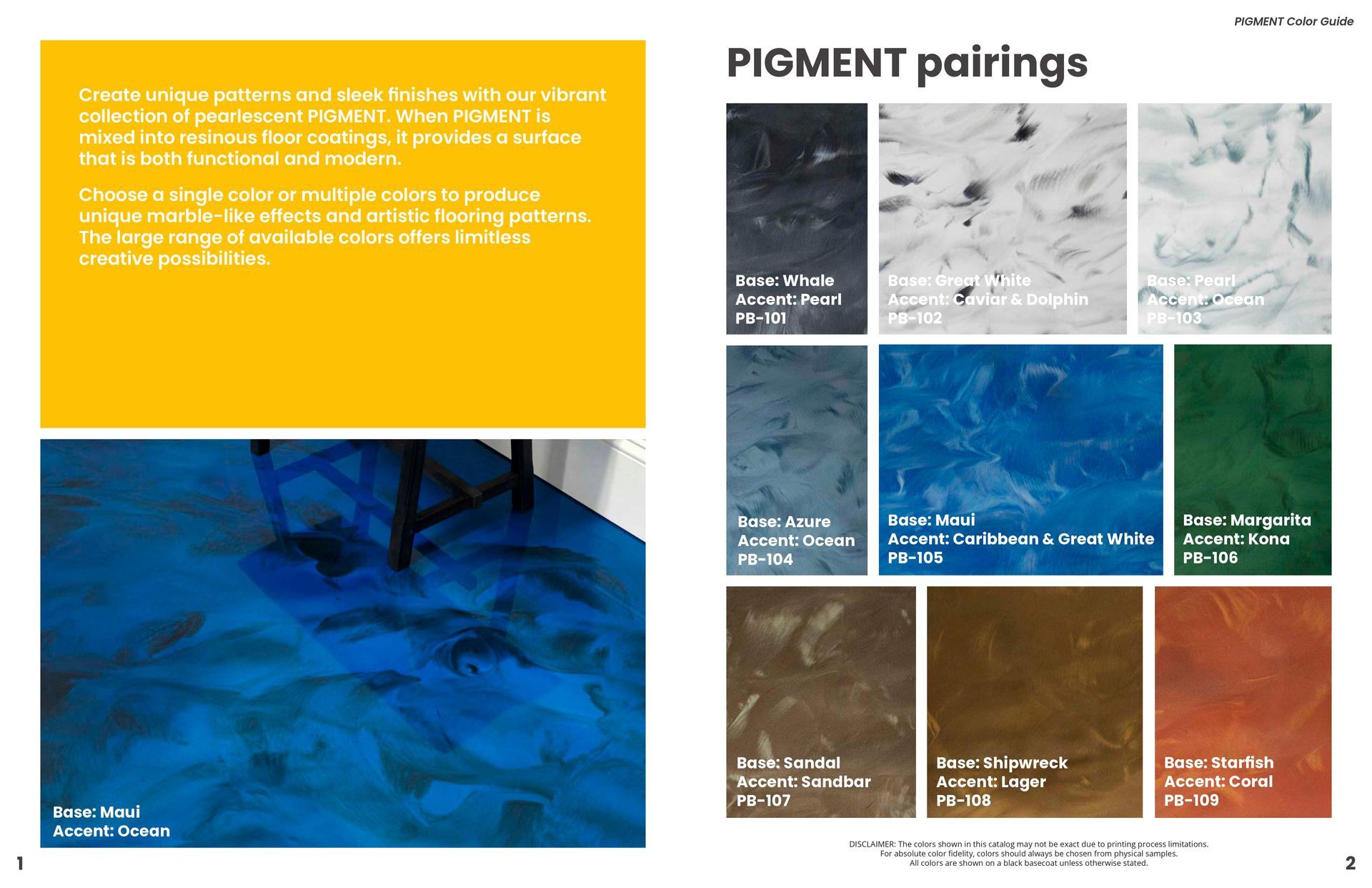 Create unique patterns and sleek finishes with our vibrant collection of pearlescent PIGMENT. When PIGMENT is mixed into resinous floor coatings, it provides a surface that is both functional and modern.

Choose a single color or multiple colors to produce unique marble-like effects and artistic flooring patterns. The large range of available colors offers limitless creative possibilities.

Base: Maui
Accent: Ocean

1

PIGMENT Color Guide

PIGMENT pairings

Base: Whale
Accent: Pearl
PB-101

Base: Great White
Accent: Caviar & Dolphin
PB-102

Base: Pearl
Accent: Ocean
PB-103

Base: Azure
Accent: Ocean
PB-104

Base: Maui
Accent: Caribbean & Great White
PB-105

Base: Margarita
Accent: Kona
PB-106

Base: Sandal
Accent: Sandbar
PB-107

Base: Shipwreck
Accent: Lager
PB-108

Base: Starfish
Accent: Coral
PB-109

DISCLAIMER: The colors shown in this catalog may not be exact due to printing process limitations.
For absolute color fidelity, colors should always be chosen from physical samples.
All colors are shown on a black basecoat unless otherwise stated.

2